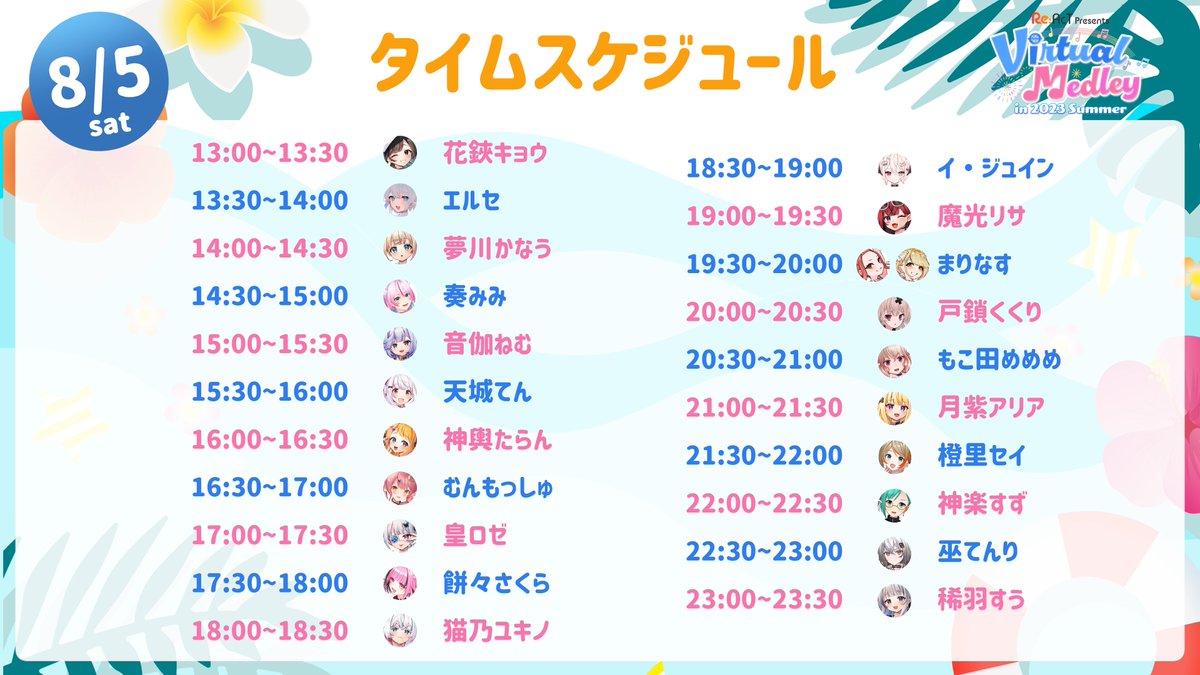 8/5
sat

タイムスケジュール

Re:AcT Presents
Virtual Medley
in 2023 Summer

13:00~13:30 花鋏キョウ
13:30~14:00 エルセ
14:00~14:30 夢川かなう
14:30~15:00 奏みみ
15:00~15:30 音伽ねむ
15:30~16:00 天城てん
16:00~16:30 神輿たらん
16:30~17:00 むんもっしゅ
17:00~17:30 皇ロゼ
17:30~18:00 餅々さくら
18:00~18:30 猫乃ユキノ

18:30~19:00 イ・ジュイン
19:00~19:30 魔光リサ
19:30~20:00 まりなす
20:00~20:30 戸鎖くくり
20:30~21:00 もこ田めめめ
21:00~21:30 月紫アリア
21:30~22:00 橙里セイ
22:00~22:30 神楽すず
22:30~23:00 巫てんり
23:00~23:30 稀羽すう